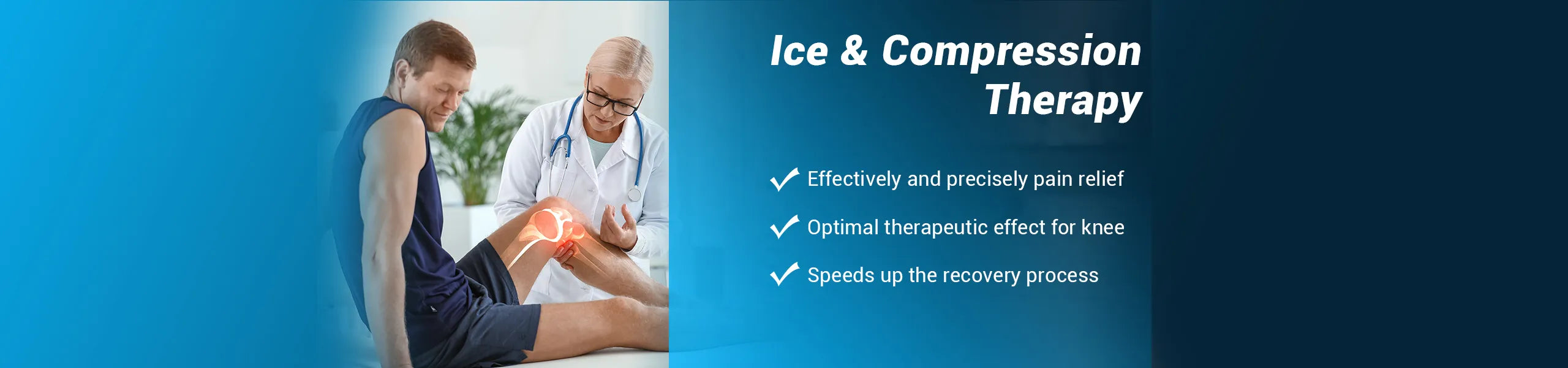 Ice & Compression Therapy

✓ Effectively and precisely pain relief

✓ Optimal therapeutic effect for knee

✓ Speeds up the recovery process